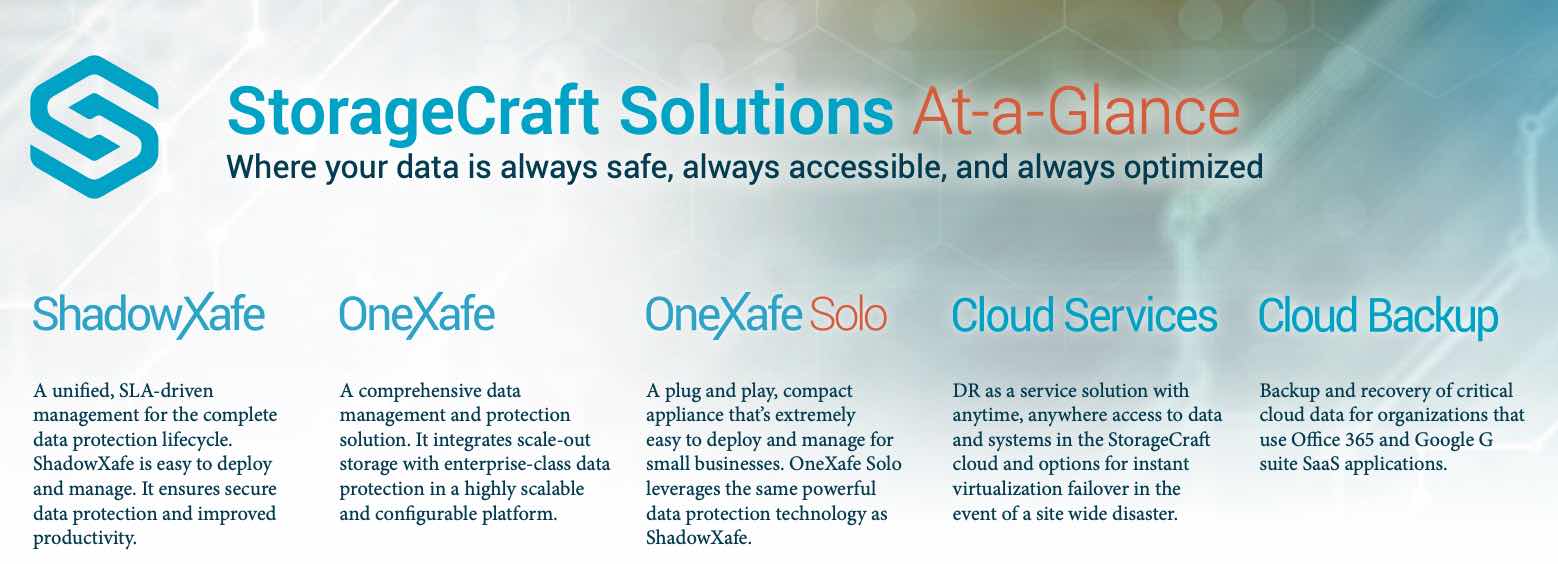 StorageCraft Solutions At-a-Glance
Where your data is always safe, always accessible, and always optimized

ShadowXafe

A unified, SLA-driven management for the complete data protection lifecycle. ShadowXafe is easy to deploy and manage. It ensures secure data protection and improved productivity.

OneXafe

A comprehensive data management and protection solution. It integrates scale-out storage with enterprise-class data protection in a highly scalable and configurable platform.

OneXafe Solo

A plug and play, compact appliance that's extremely easy to deploy and manage for small businesses. OneXafe Solo leverages the same powerful data protection technology as ShadowXafe.

Cloud Services

DR as a service solution with anytime, anywhere access to data and systems in the StorageCraft cloud and options for instant virtualization failover in the event of a site wide disaster.

Cloud Backup

Backup and recovery of critical cloud data for organizations that use Office 365 and Google G suite SaaS applications.